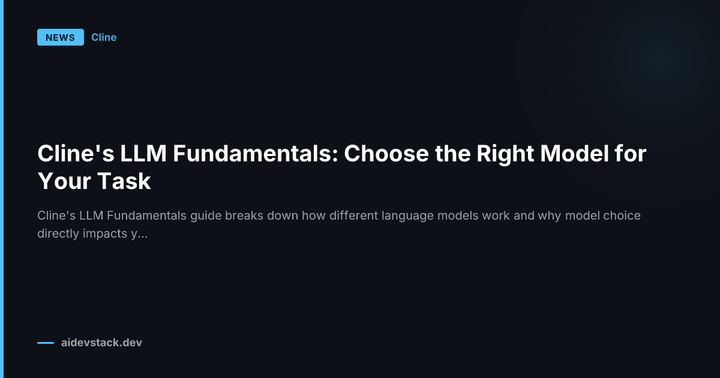 NEWS Cline

Cline's LLM Fundamentals: Choose the Right Model for Your Task

Cline's LLM Fundamentals guide breaks down how different language models work and why model choice directly impacts y...

aidevstack.dev